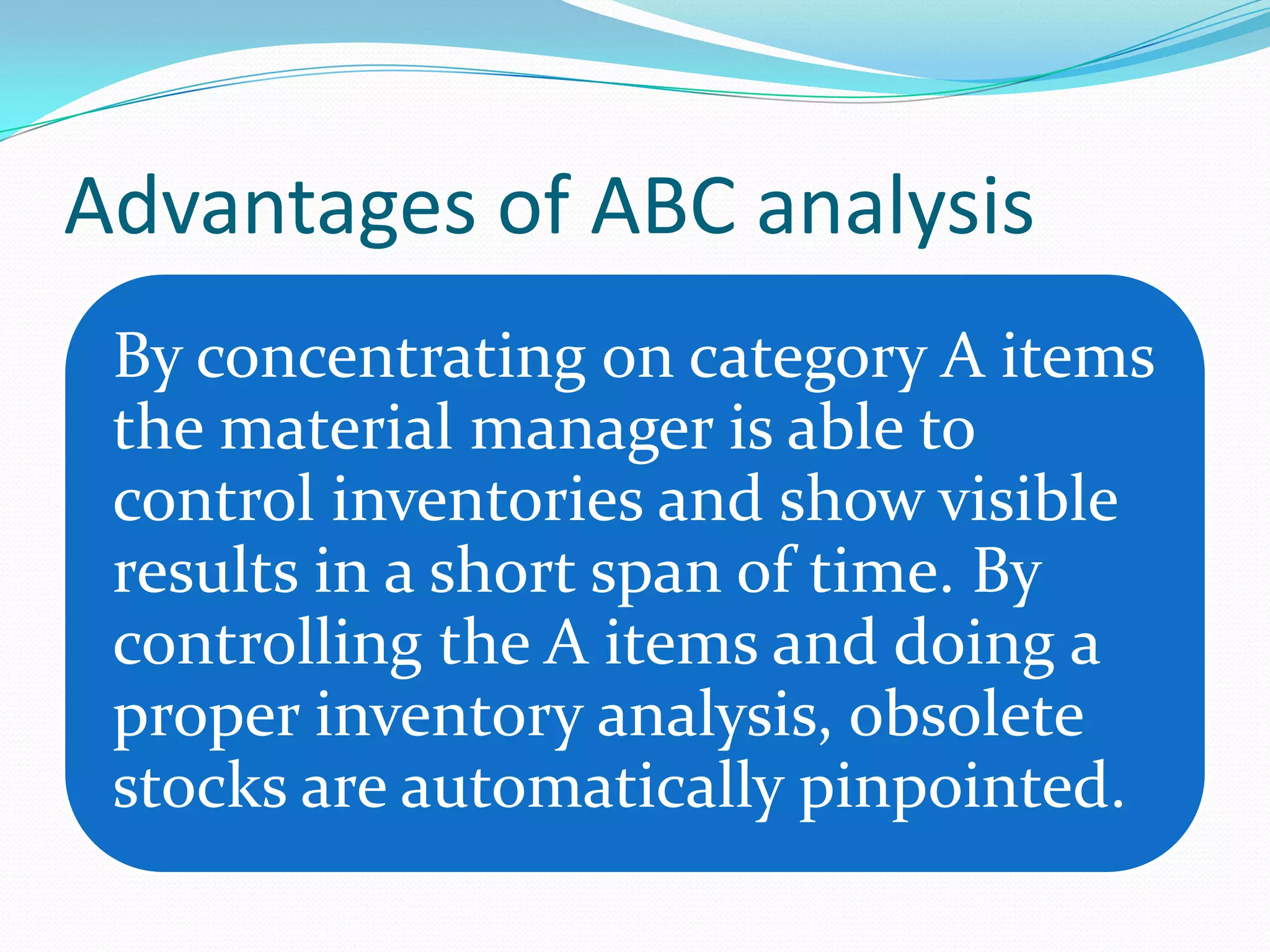 Advantages of ABC analysis

By concentrating on category A items the material manager is able to control inventories and show visible results in a short span of time. By controlling the A items and doing a proper inventory analysis, obsolete stocks are automatically pinpointed.